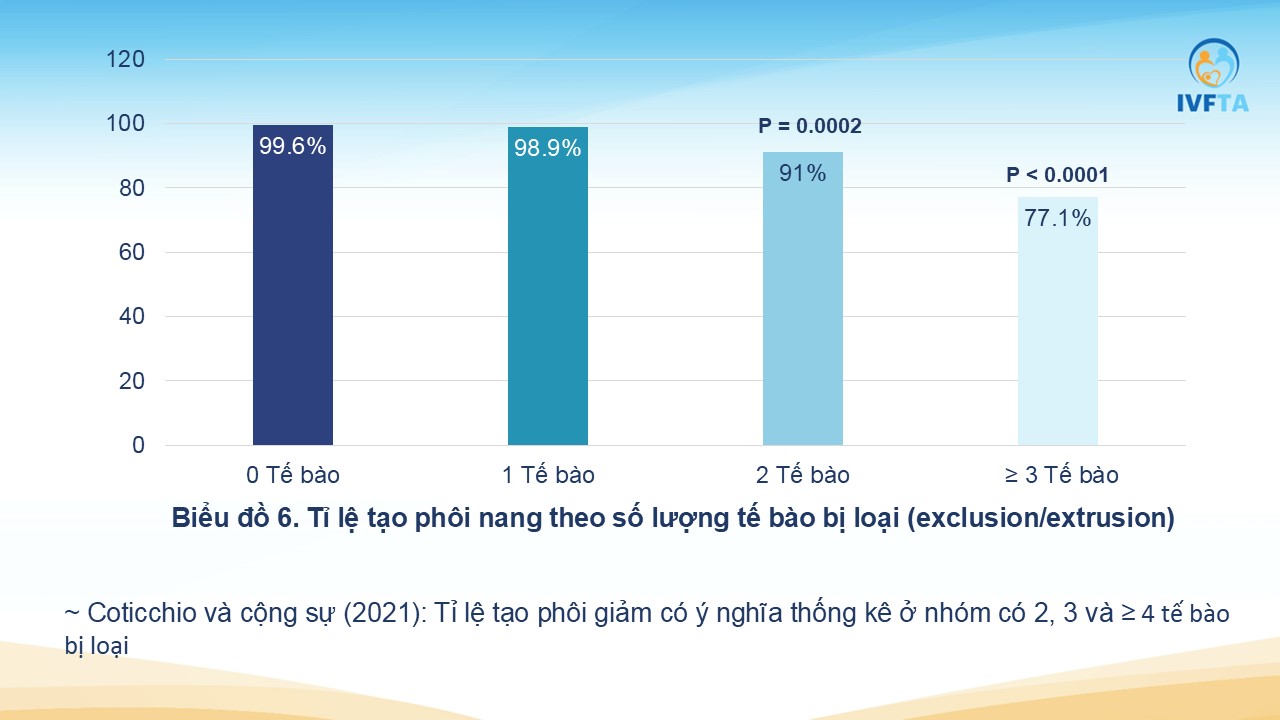 IVFTA

120
100
80
60
40
20
0

99.6%
98.9%
P = 0.0002
91%
P < 0.0001
77.1%

0 Tế bào
1 Tế bào
2 Tế bào
≥ 3 Tế bào

Biểu đồ 6. Tỉ lệ tạo phôi nang theo số lượng tế bào bị loại (exclusion/extrusion)

~ Coticchio và cộng sự (2021): Tỉ lệ tạo phôi giảm có ý nghĩa thống kê ở nhóm có 2, 3 và ≥ 4 tế bào bị loại